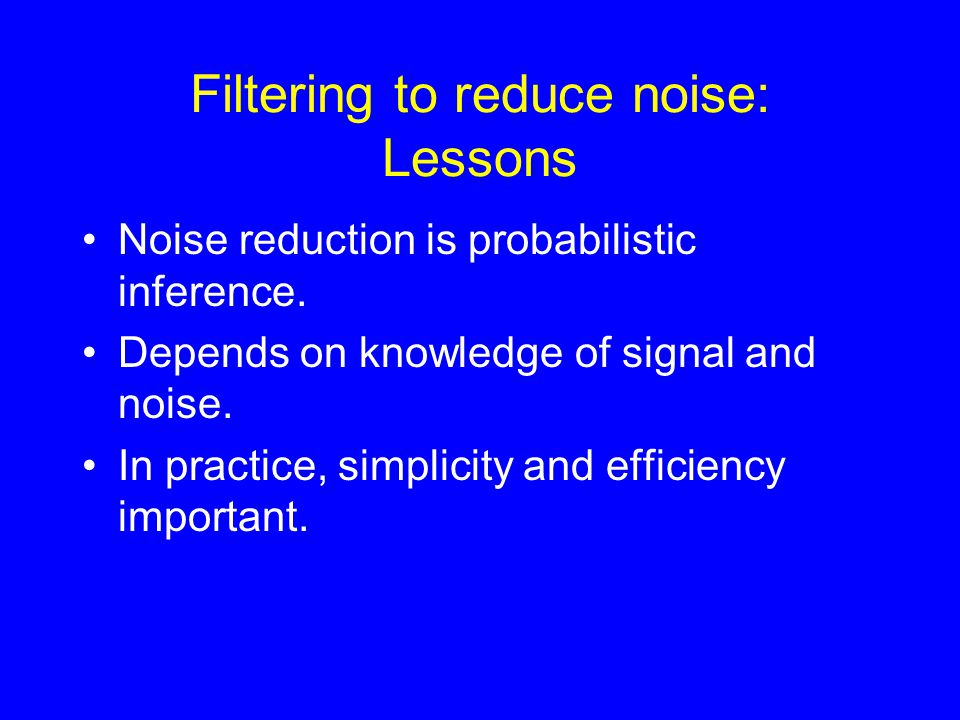 Filtering to reduce noise: Lessons

• Noise reduction is probabilistic inference.
• Depends on knowledge of signal and noise.
• In practice, simplicity and efficiency important.